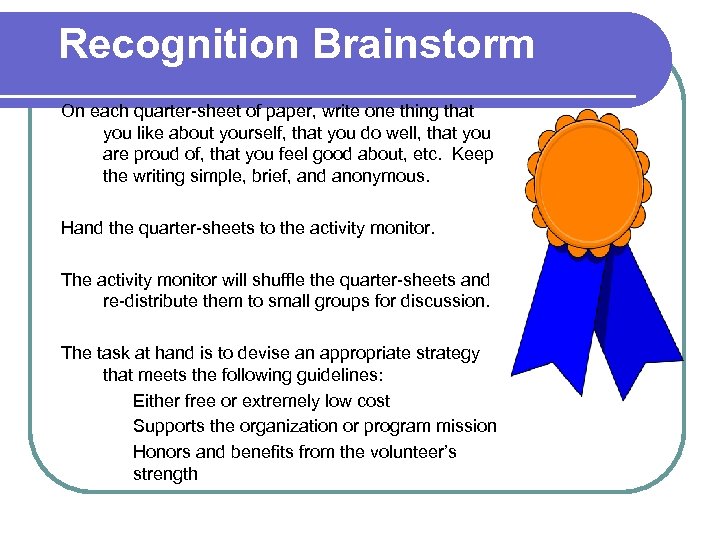 Recognition Brainstorm

On each quarter-sheet of paper, write one thing that you like about yourself, that you do well, that you are proud of, that you feel good about, etc. Keep the writing simple, brief, and anonymous.

Hand the quarter-sheets to the activity monitor.

The activity monitor will shuffle the quarter-sheets and re-distribute them to small groups for discussion.

The task at hand is to devise an appropriate strategy that meets the following guidelines:

Either free or extremely low cost

Supports the organization or program mission

Honors and benefits from the volunteer's strength